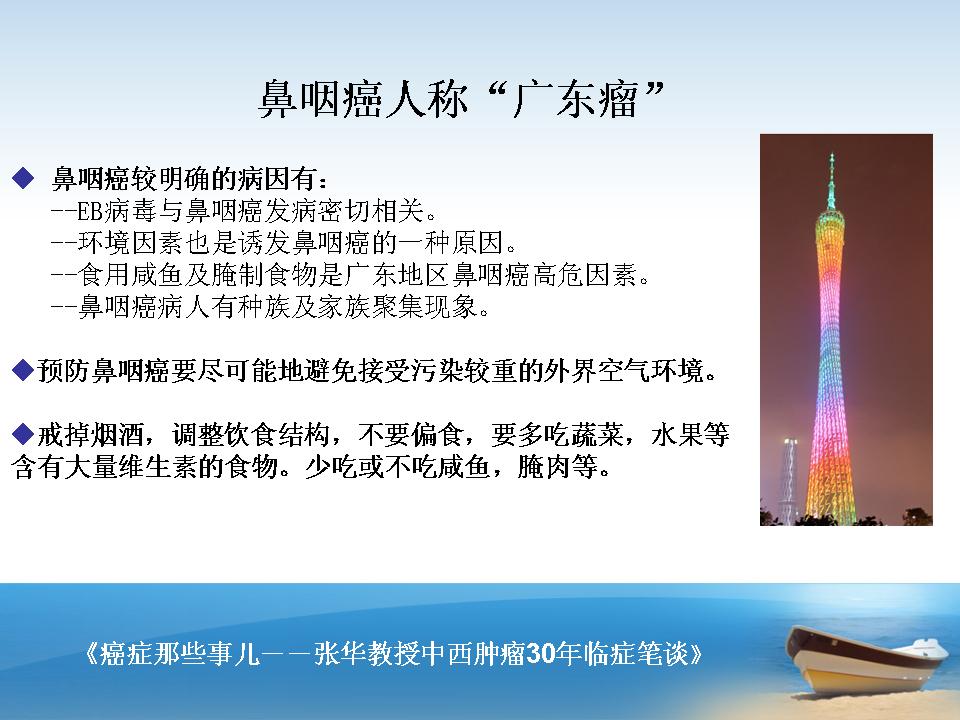 鼻咽癌人称“广东瘤”

◆ 鼻咽癌较明确的病因有：
--EB病毒与鼻咽癌发病密切相关。
--环境因素也是诱发鼻咽癌的一种原因。
--食用咸鱼及腌制食物是广东地区鼻咽癌高危因素。
--鼻咽癌病人有种族及家族聚集现象。

◆预防鼻咽癌要尽可能地避免接受污染较重的外界空气环境。

◆戒掉烟酒，调整饮食结构，不要偏食，要多吃蔬菜，水果等含有大量维生素的食物。少吃或不吃咸鱼，腌肉等。

《癌症那些事儿——张华教授中西肿瘤30年临症笔谈》